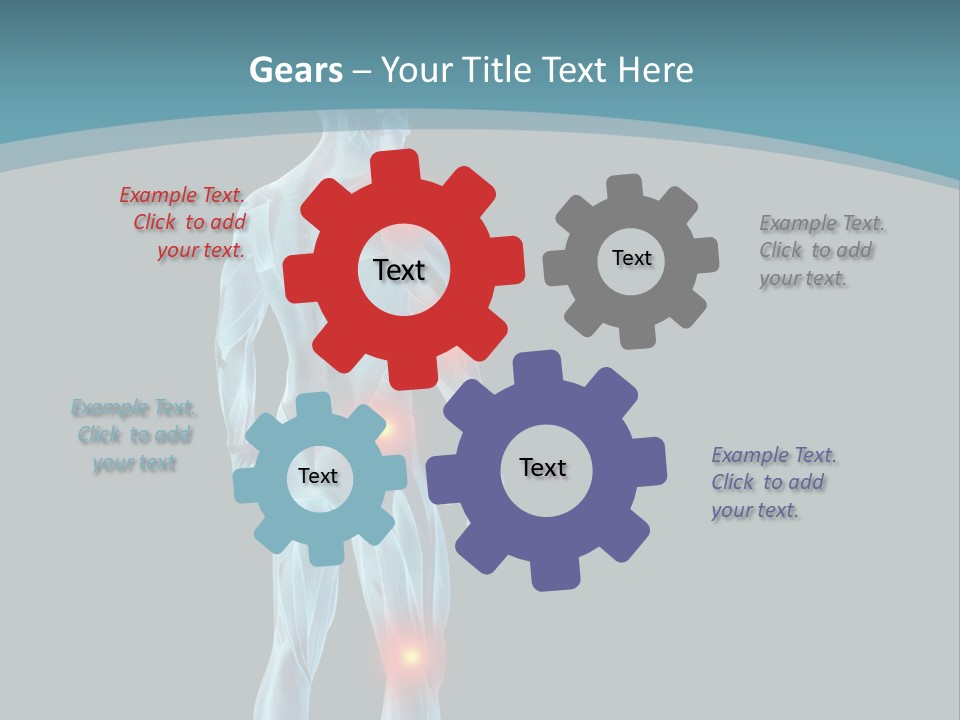 Gears – Your Title Text Here

Example Text. Click to add your text.

Text

Text

Example Text. Click to add your text.

Example Text. Click to add your text

Text

Text

Example Text. Click to add your text.